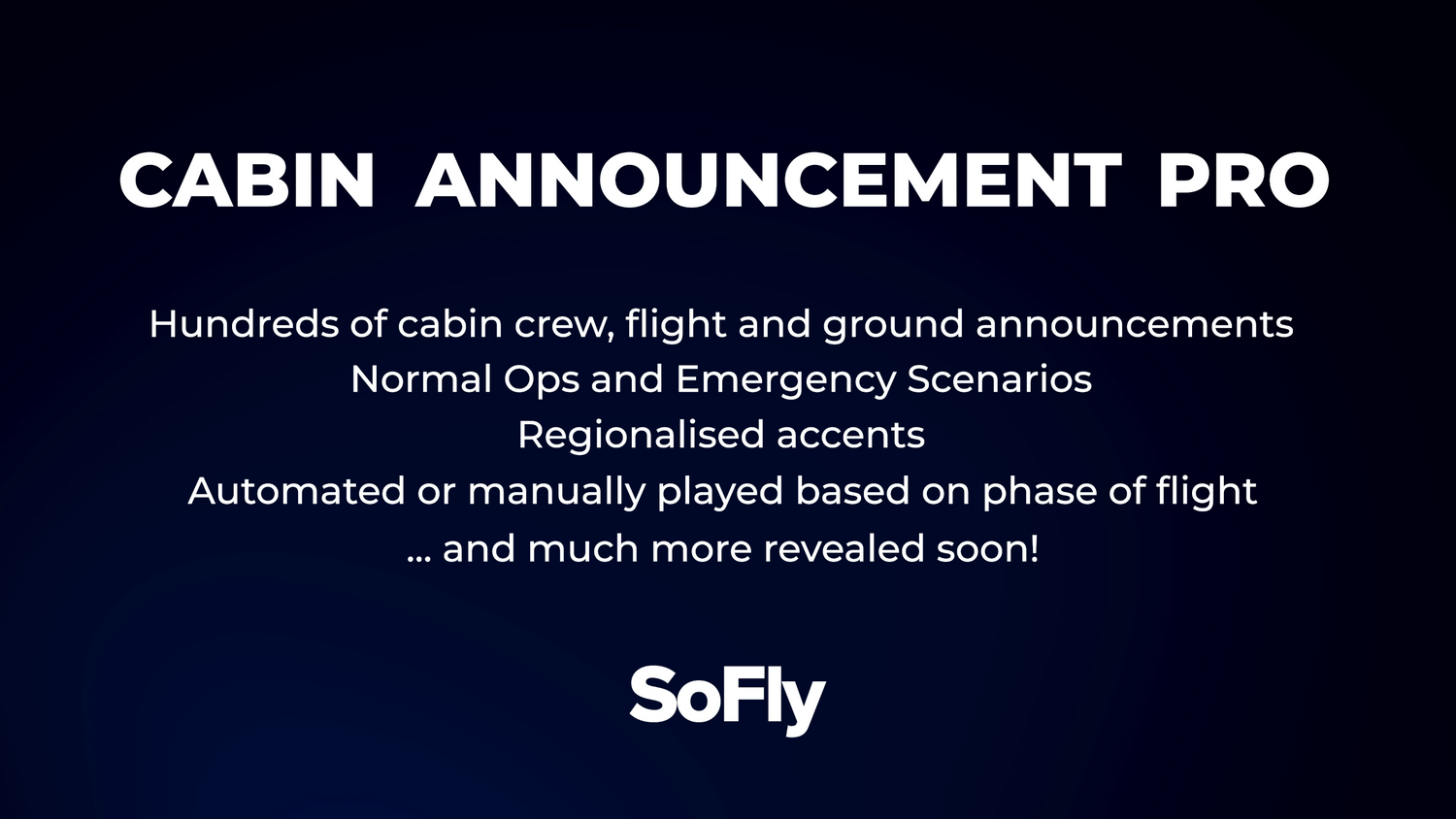 CABIN ANNOUNCEMENT PRO

Hundreds of cabin crew, flight and ground announcements
Normal Ops and Emergency Scenarios
Regionalised accents
Automated or manually played based on phase of flight
... and much more revealed soon!

SoFly